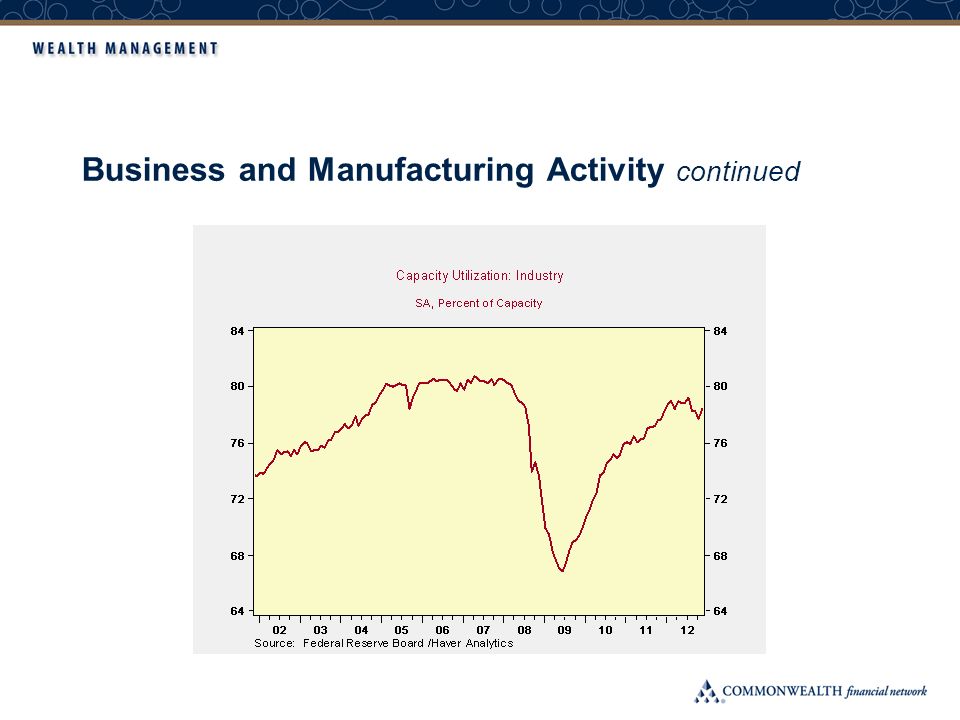 WEALTH MANAGEMENT

Business and Manufacturing Activity continued

Capacity Utilization: Industry

SA, Percent of Capacity

84
80
76
72
68
64

84
80
76
72
68
64

02 03 04 05 06 07 08 09 10 11 12

Source: Federal Reserve Board /Haver Analytics

COMMONWEALTH financial network